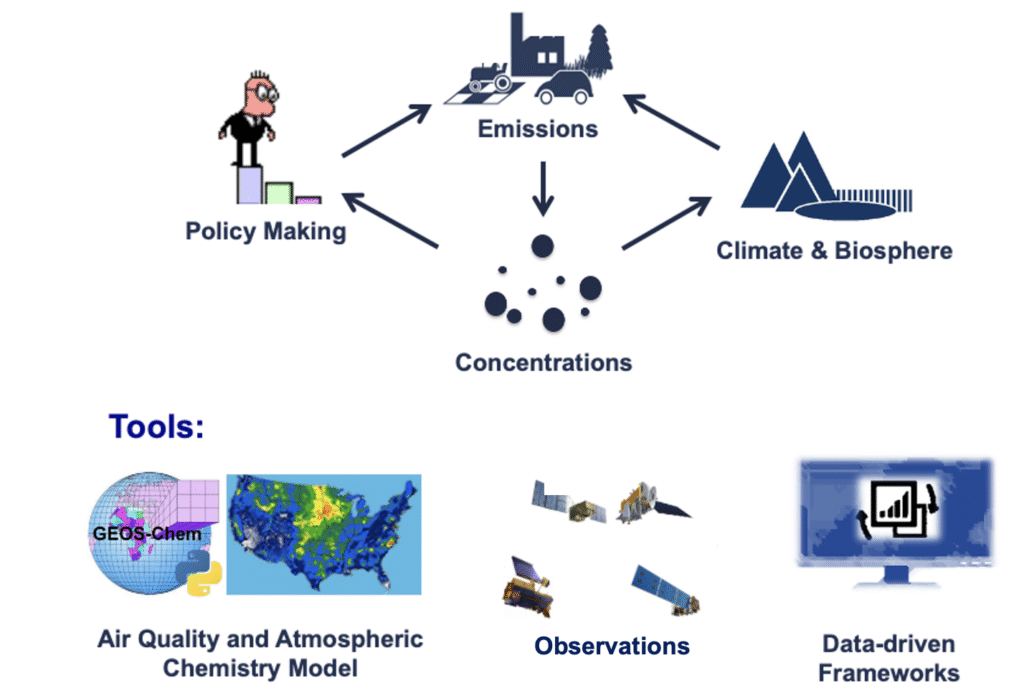 Emissions

Policy Making

Climate & Biosphere

Concentrations

Tools:

GEOS-Chem

Air Quality and Atmospheric Chemistry Model

Observations

Data-driven Frameworks